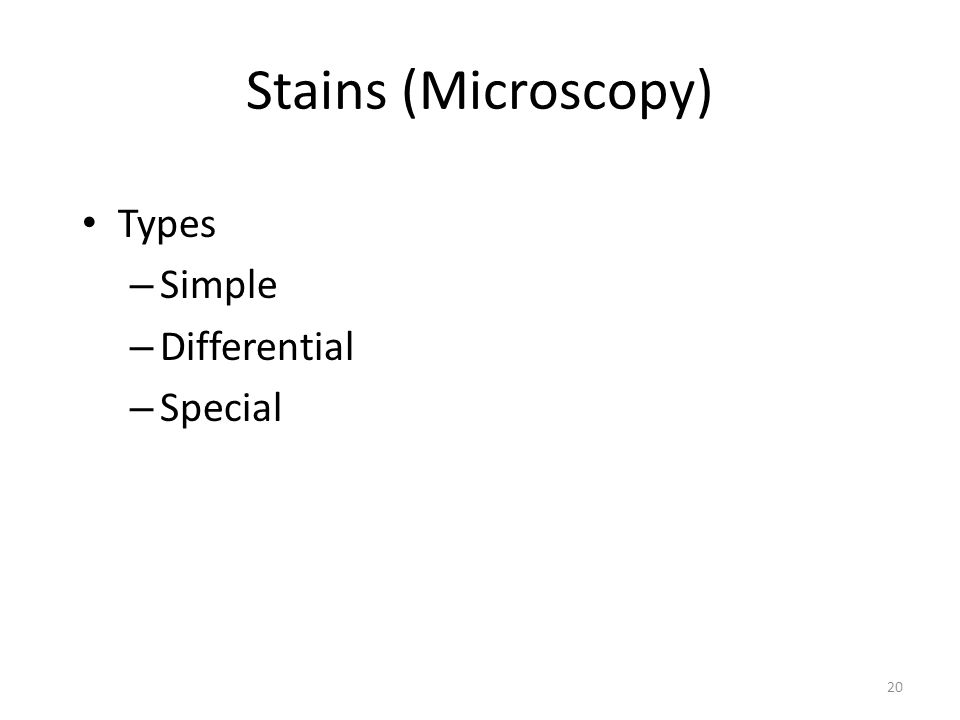 Stains (Microscopy)

• Types
– Simple
– Differential
– Special

20